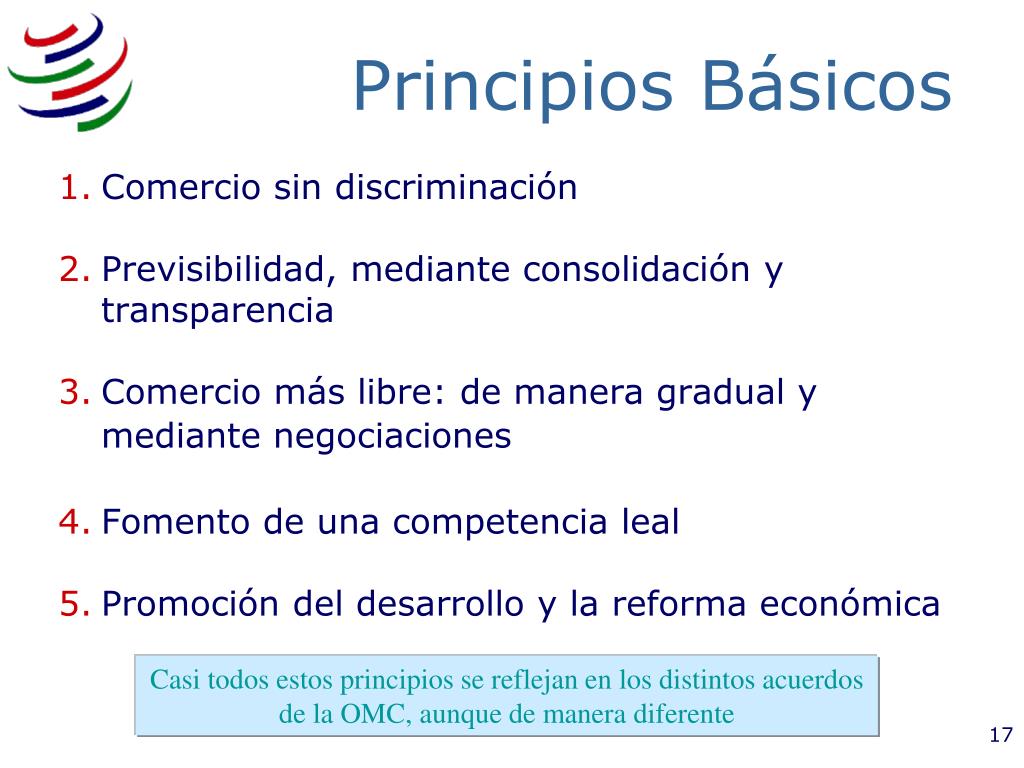 Principios Básicos

1. Comercio sin discriminación

2. Previsibilidad, mediante consolidación y transparencia

3. Comercio más libre: de manera gradual y mediante negociaciones

4. Fomento de una competencia leal

5. Promoción del desarrollo y la reforma económica

Casi todos estos principios se reflejan en los distintos acuerdos de la OMC, aunque de manera diferente

17